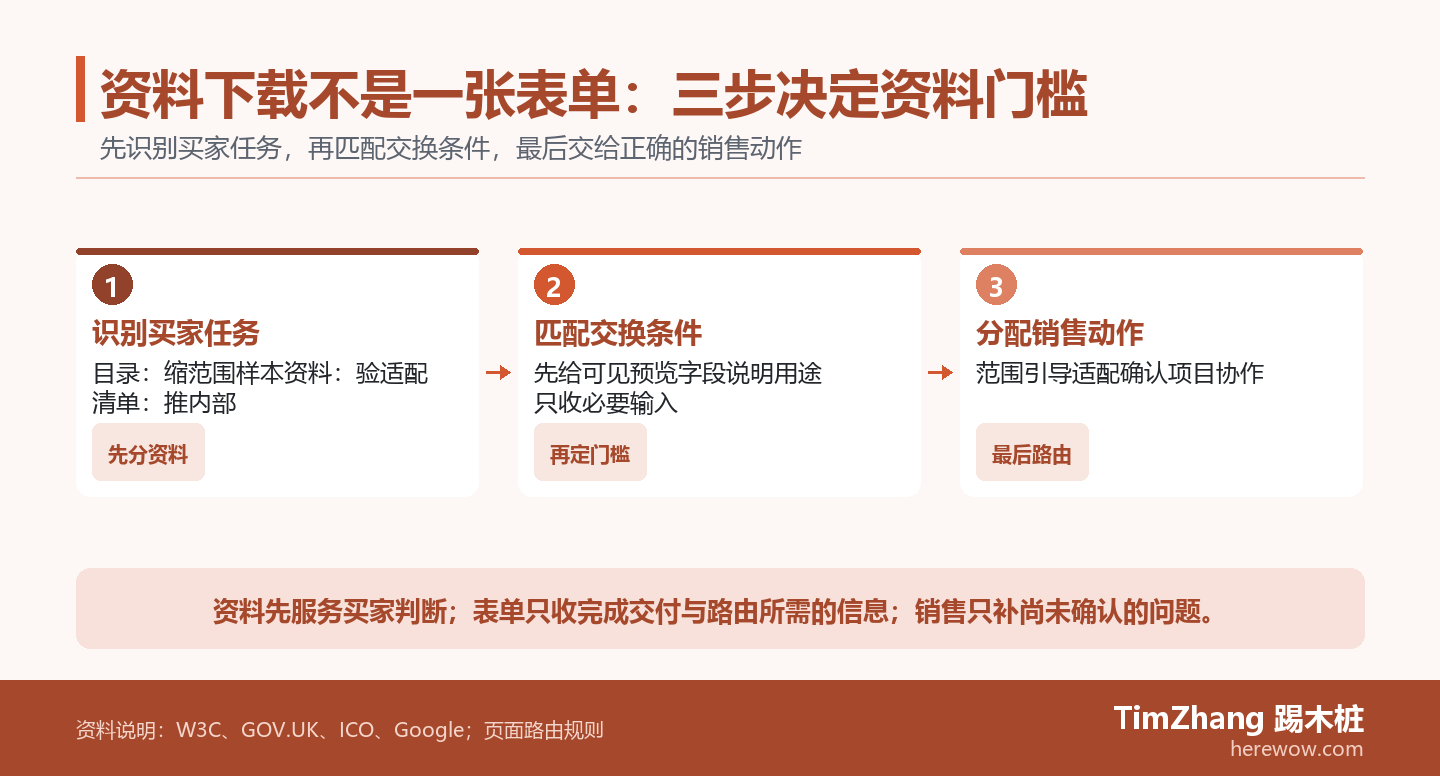 资料下载不是一张表单：三步决定资料门槛

先识别买家任务，再匹配交换条件，最后交给正确的销售动作

1
识别买家任务
目录：缩范围样本资料：验适配
清单：推内部
先分资料

2
匹配交换条件
先给可见预览字段说明用途
只收必要输入
再定门槛

3
分配销售动作
范围引导适配确认项目协作
最后路由

资料先服务买家判断；表单只收完成交付与路由所需的信息；销售只补尚未确认的问题。

资料说明：W3C、GOV.UK、ICO、Google；页面路由规则

TimZhang 踢木桩
herewow.com